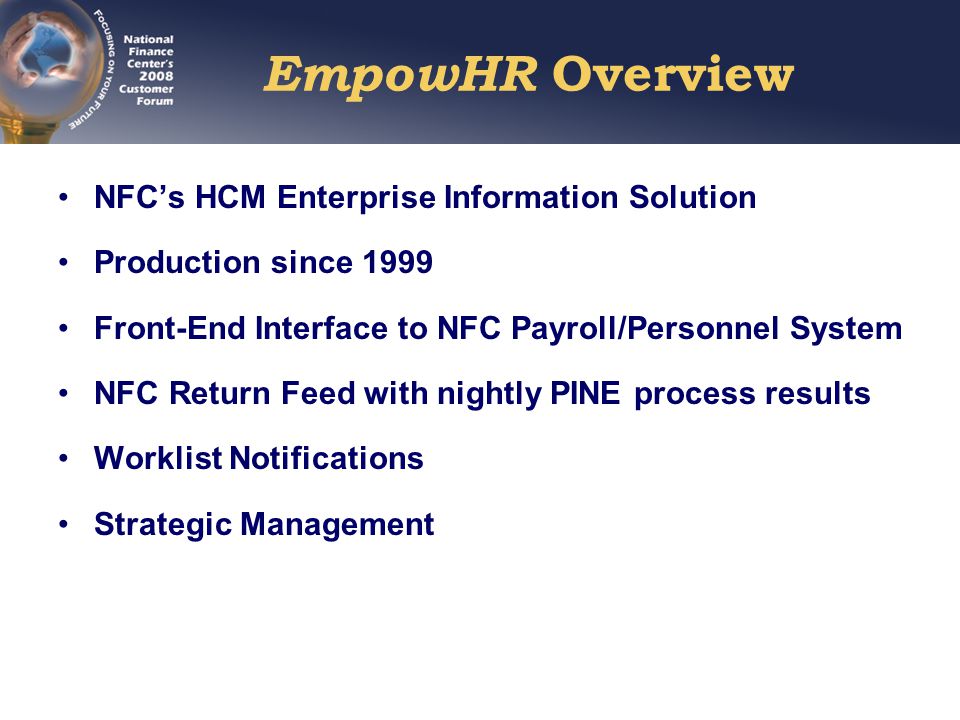 FOCUSING ON YOUR FUTURE

National Finance Center's 2008 Customer Forum

EmpowHR Overview

• NFC's HCM Enterprise Information Solution

• Production since 1999

• Front-End Interface to NFC Payroll/Personnel System

• NFC Return Feed with nightly PINE process results

• Worklist Notifications

• Strategic Management